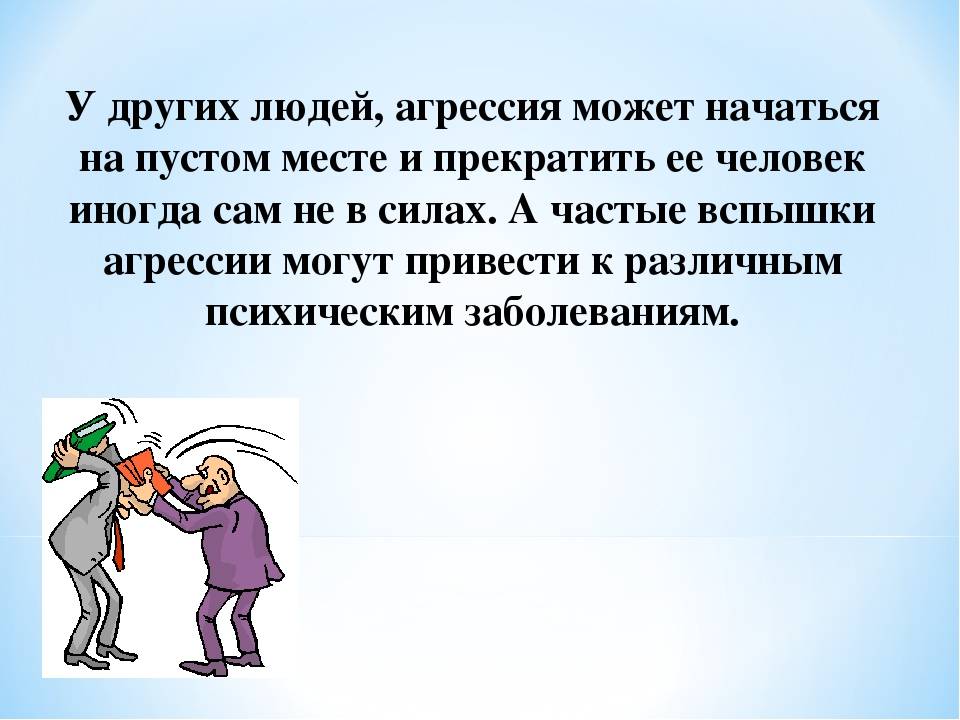 У других людей, агрессия может начаться на пустом месте и прекратить ее человек иногда сам не в силах. А частые вспышки агрессии могут привести к различным психическим заболеваниям.